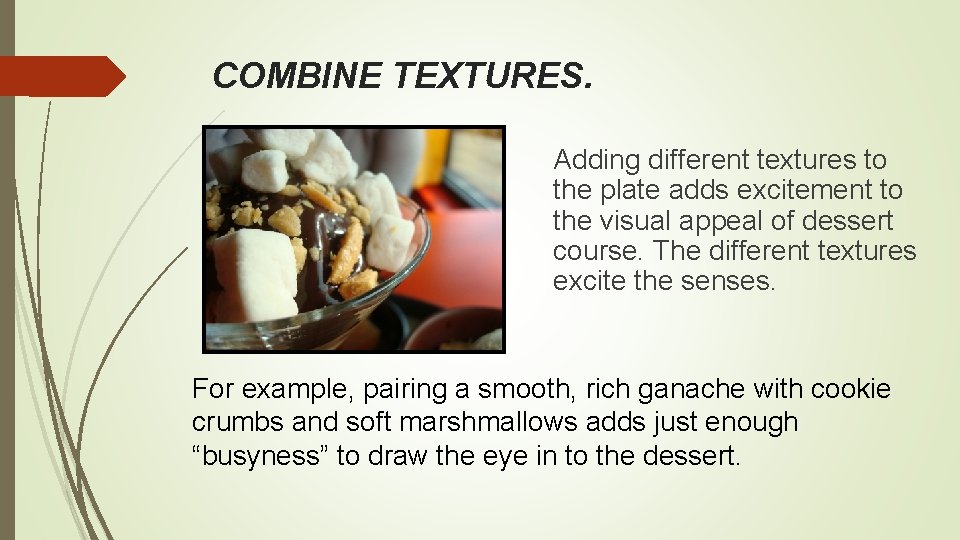 COMBINE TEXTURES.

Adding different textures to the plate adds excitement to the visual appeal of dessert course. The different textures excite the senses.

For example, pairing a smooth, rich ganache with cookie crumbs and soft marshmallows adds just enough “busyness” to draw the eye in to the dessert.